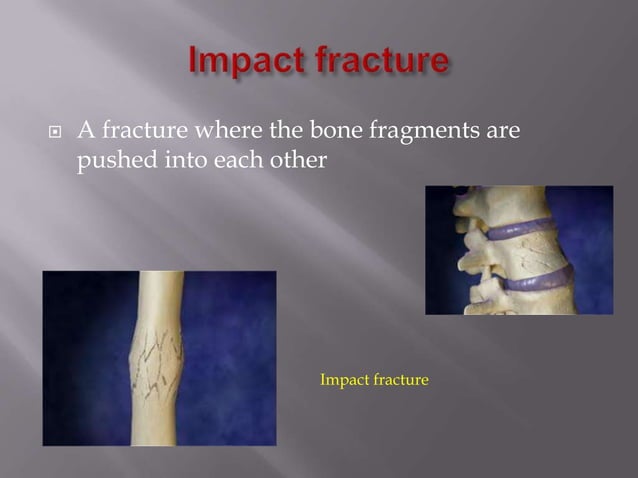 Impact fracture

A fracture where the bone fragments are pushed into each other

Impact fracture